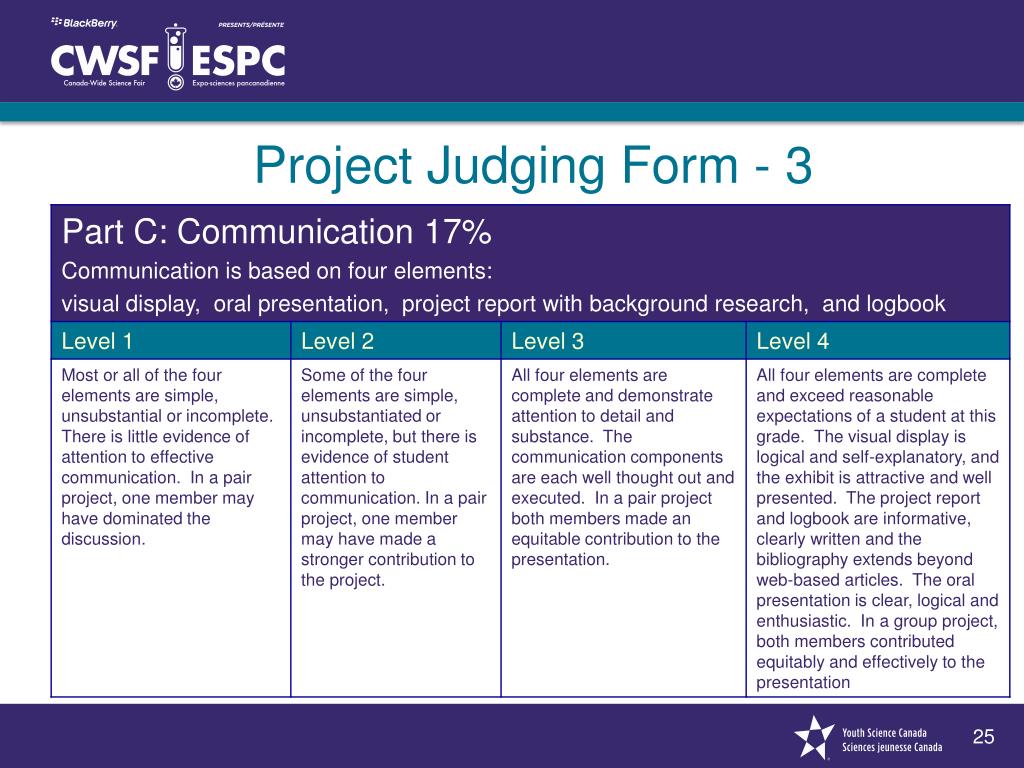 BlackBerry PRESENTS/PRÉSENTE
CWSF ESPC
Canada-Wide Science Fair Expo-sciences pancanadienne

Project Judging Form - 3

Part C: Communication 17%
Communication is based on four elements:
visual display, oral presentation, project report with background research, and logbook

| Level 1 | Level 2 | Level 3 | Level 4 |
|---|---|---|---|
| Most or all of the four elements are simple, unsubstantial or incomplete. There is little evidence of attention to effective communication. In a pair project, one member may have dominated the discussion. | Some of the four elements are simple, unsubstantiated or incomplete, but there is evidence of student attention to communication. In a pair project, one member may have made a stronger contribution to the project. | All four elements are complete and demonstrate attention to detail and substance. The communication components are each well thought out and executed. In a pair project both members made an equitable contribution to the presentation. | All four elements are complete and exceed reasonable expectations of a student at this grade. The visual display is logical and self-explanatory, and the exhibit is attractive and well presented. The project report and logbook are informative, clearly written and the bibliography extends beyond web-based articles. The oral presentation is clear, logical and enthusiastic. In a group project, both members contributed equitably and effectively to the presentation |

Youth Science Canada
Sciences jeunesse Canada
25